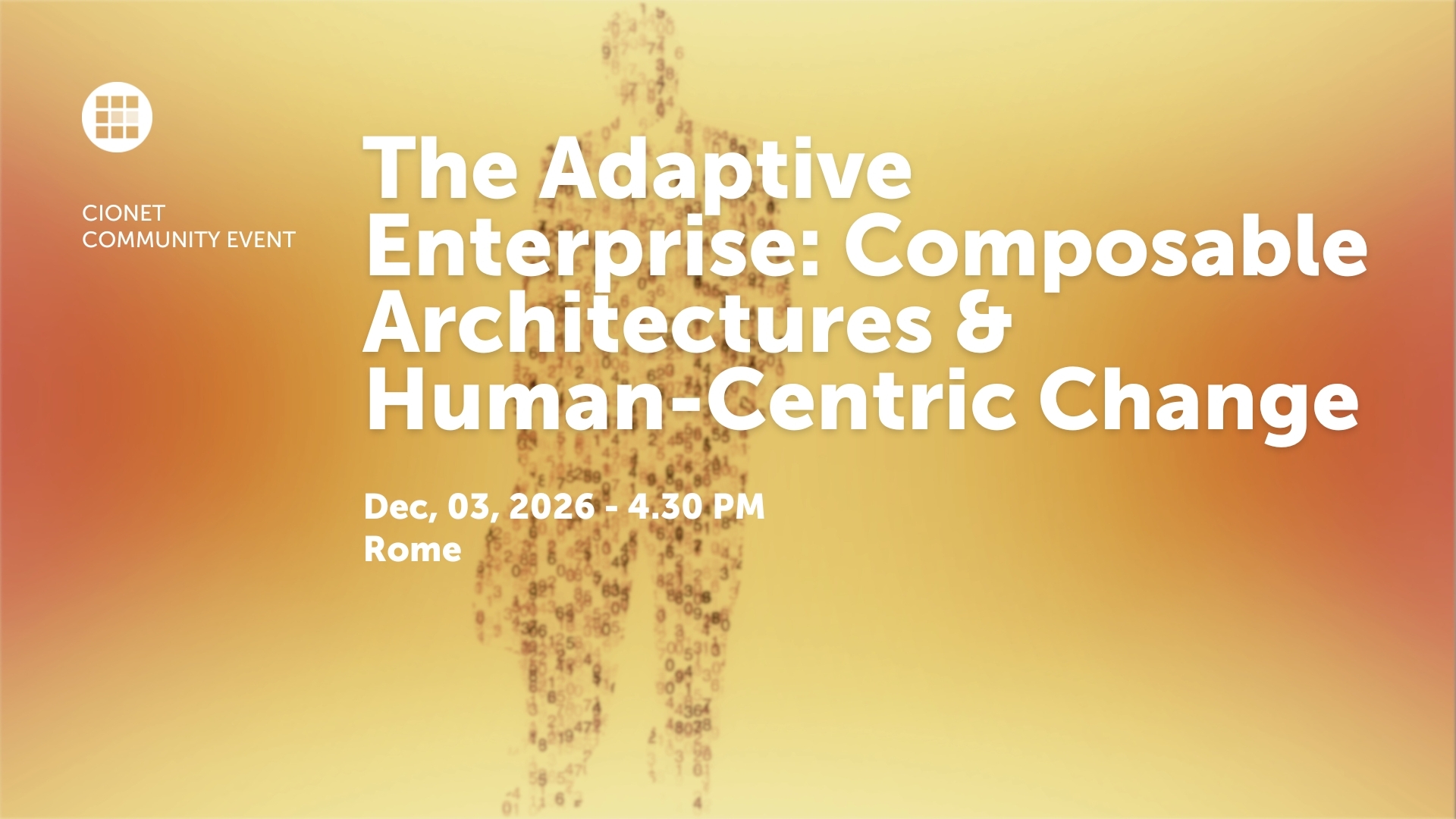 CIONET
COMMUNITY EVENT

The Adaptive Enterprise: Composable Architectures & Human-Centric Change

Dec, 03, 2026 - 4.30 PM
Rome